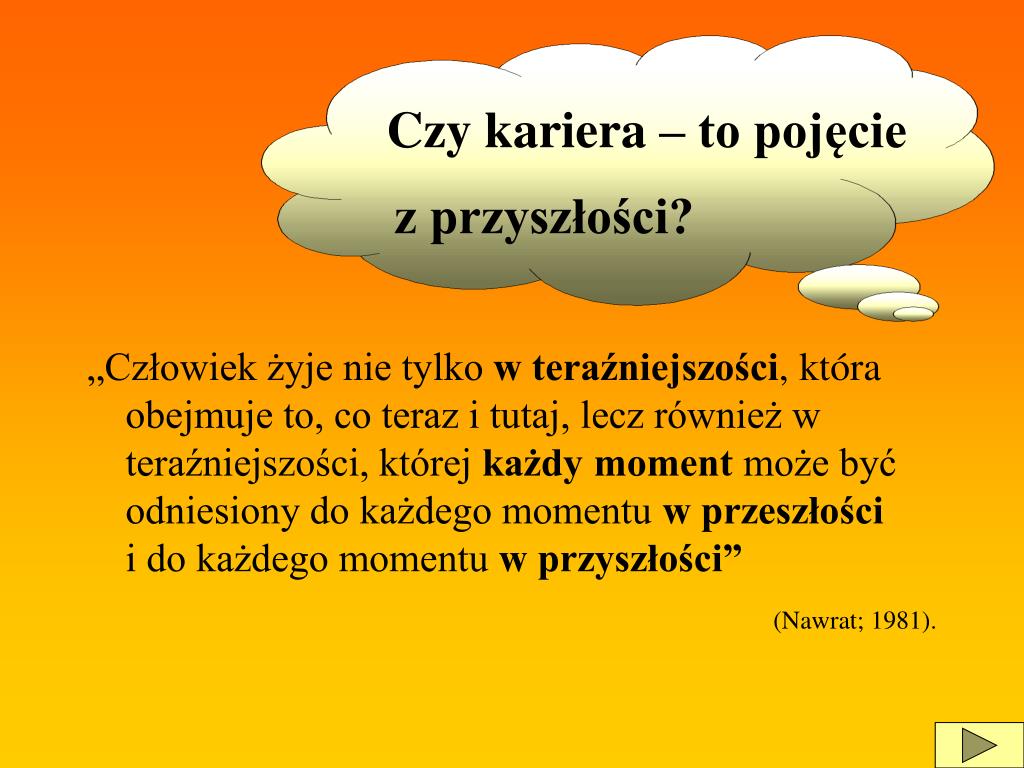 Czy kariera – to pojęcie

z przyszłości?

„Człowiek żyje nie tylko w teraźniejszości, która obejmuje to, co teraz i tutaj, lecz również w teraźniejszości, której każdy moment może być odniesiony do każdego momentu w przeszłości i do każdego momentu w przyszłości”

(Nawrat; 1981).